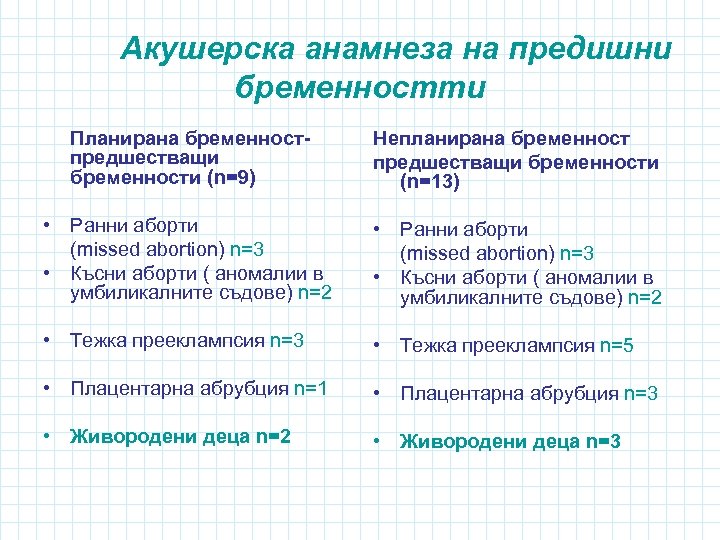 Акушерска анамнеза на предишни бременностти

Планирана бременност-предшестващи бременности (n=9)

• Ранни аборти (missed abortion) n=3
• Късни аборти ( аномалии в умбиликалните съдове) n=2
• Тежка прееклампсия n=3
• Плацентарна абрубция n=1
• Живородени деца n=2

Непланирана бременност предшестващи бременности (n=13)

• Ранни аборти (missed abortion) n=3
• Късни аборти ( аномалии в умбиликалните съдове) n=2
• Тежка прееклампсия n=5
• Плацентарна абрубция n=3
• Живородени деца n=3